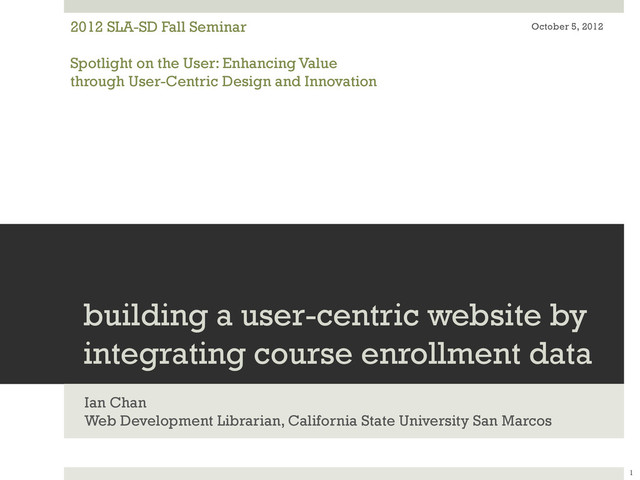 2012 SLA-SD Fall Seminar

October 5, 2012

Spotlight on the User: Enhancing Value through User-Centric Design and Innovation

building a user-centric website by integrating course enrollment data

Ian Chan
Web Development Librarian, California State University San Marcos

1